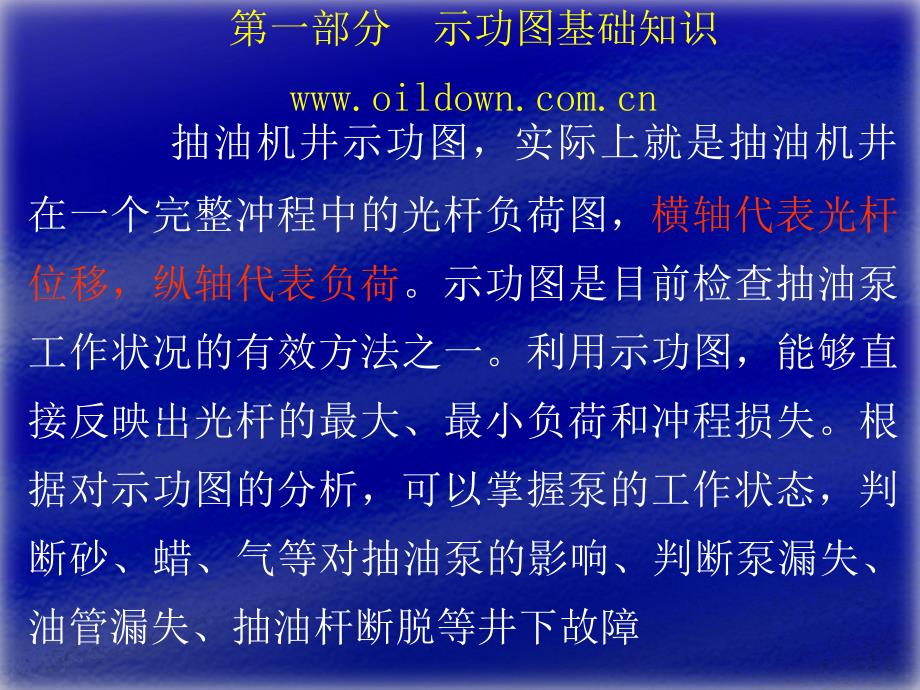 第一部分　示功图基础知识

www.oildown.com.cn

抽油机井示功图，实际上就是抽油机井在一个完整冲程中的光杆负荷图，横轴代表光杆位移，纵轴代表负荷。示功图是目前检查抽油泵工作状况的有效方法之一。利用示功图，能够直接反映出光杆的最大、最小负荷和冲程损失。根据对示功图的分析，可以掌握泵的工作状态，判断砂、蜡、气等对抽油泵的影响、判断泵漏失、油管漏失、抽油杆断脱等井下故障